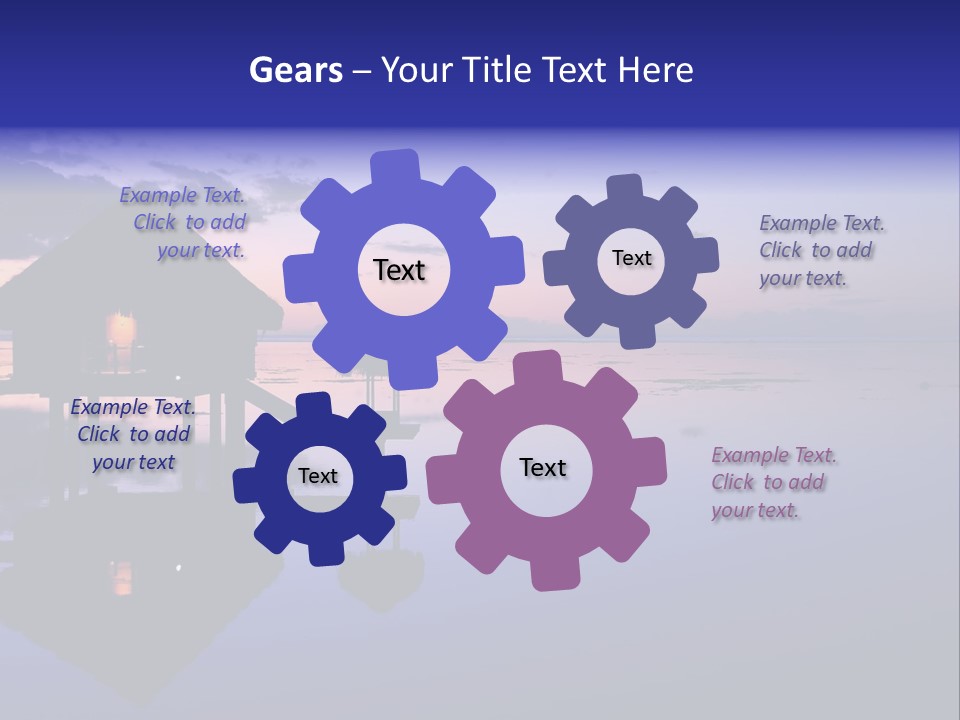 Gears – Your Title Text Here

Example Text. Click to add your text.

Text

Text

Example Text. Click to add your text.

Example Text. Click to add your text

Text

Text

Example Text. Click to add your text.